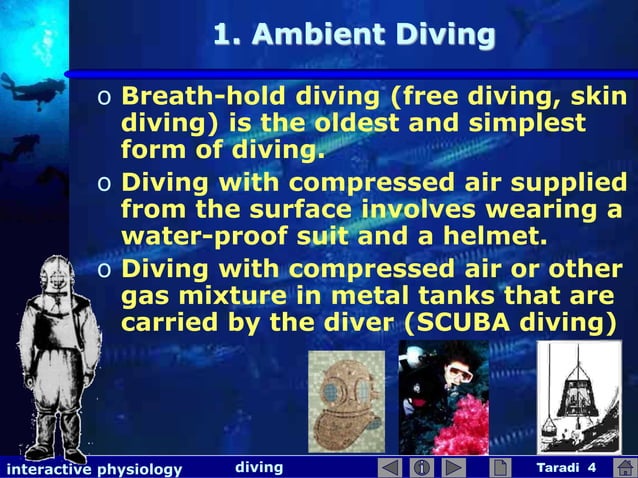 1. Ambient Diving

o Breath-hold diving (free diving, skin diving) is the oldest and simplest form of diving.

o Diving with compressed air supplied from the surface involves wearing a water-proof suit and a helmet.

o Diving with compressed air or other gas mixture in metal tanks that are carried by the diver (SCUBA diving)

interactive physiology diving Taradi 4